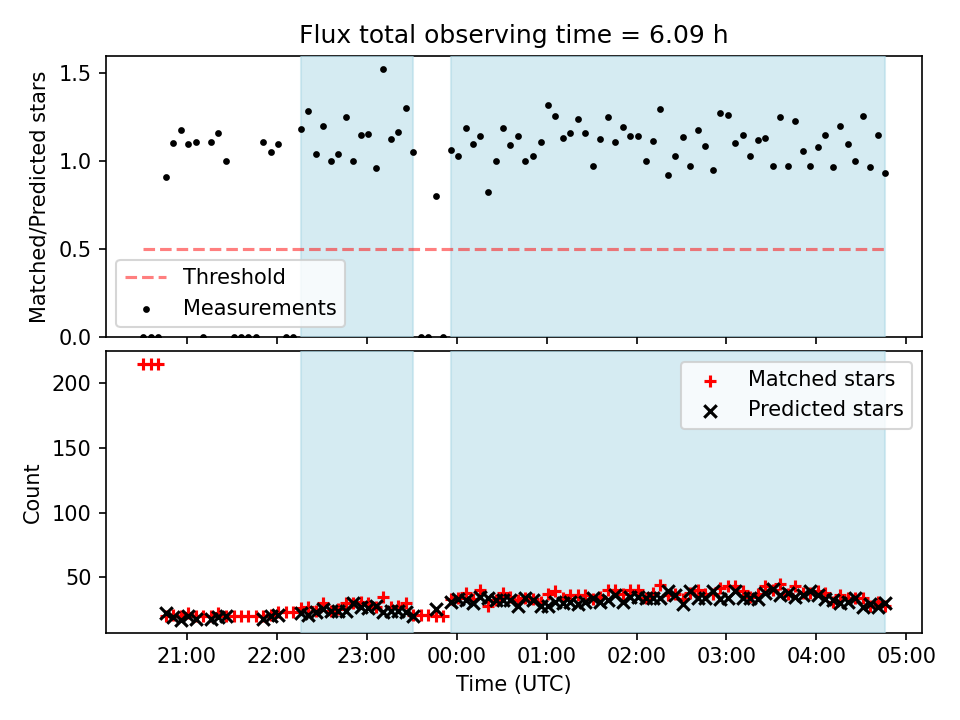 Flux total observing time = 6.09 h

Matched/Predicted stars

1.5
1.0
0.5
0.0

Threshold
Measurements

Count

200
150
100
50

Matched stars
Predicted stars

21:00
22:00
23:00
00:00
01:00
02:00
03:00
04:00
05:00

Time (UTC)